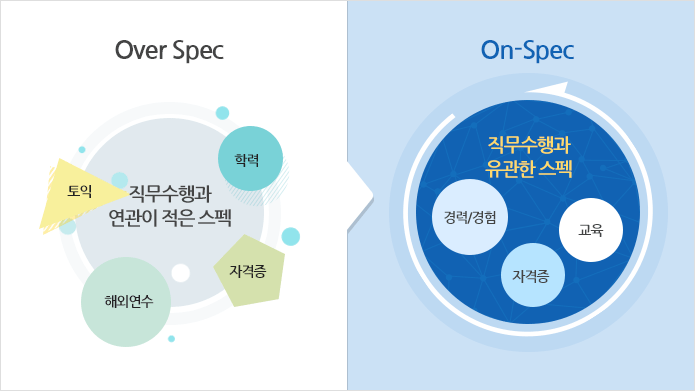 Over Spec

학력

토익

직무수행과 연관이 적은 스펙

자격증

해외연수

On-Spec

직무수행과 유관한 스펙

경력/경험

교육

자격증